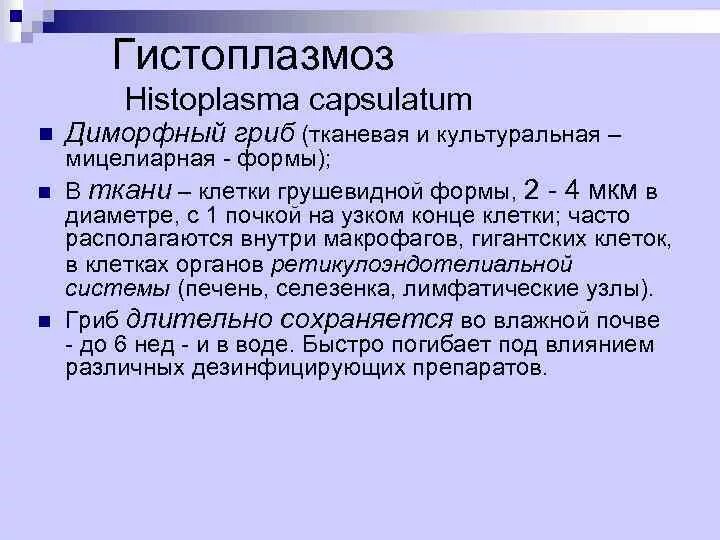 Гистоплазмоз

Histoplasma capsulatum

Диморфный гриб (тканевая и культуральная – мицелиарная - формы);

В ткани – клетки грушевидной формы, 2 - 4 мкм в диаметре, с 1 почкой на узком конце клетки; часто располагаются внутри макрофагов, гигантских клеток, в клетках органов ретикулоэндотелиальной системы (печень, селезенка, лимфатические узлы).

Гриб длительно сохраняется во влажной почве - до 6 нед - и в воде. Быстро погибает под влиянием различных дезинфицирующих препаратов.